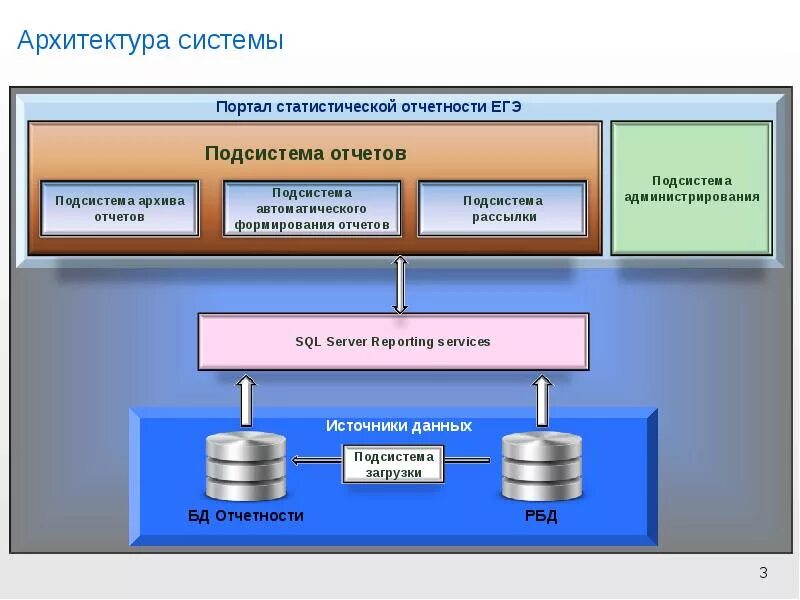 Архитектура системы

Портал статистической отчетности ЕГЭ

Подсистема отчетов

Подсистема архива отчетов

Подсистема автоматического формирования отчетов

Подсистема рассылки

Подсистема администрирования

SQL Server Reporting services

Источники данных

Подсистема загрузки

БД Отчетности

РБД

3